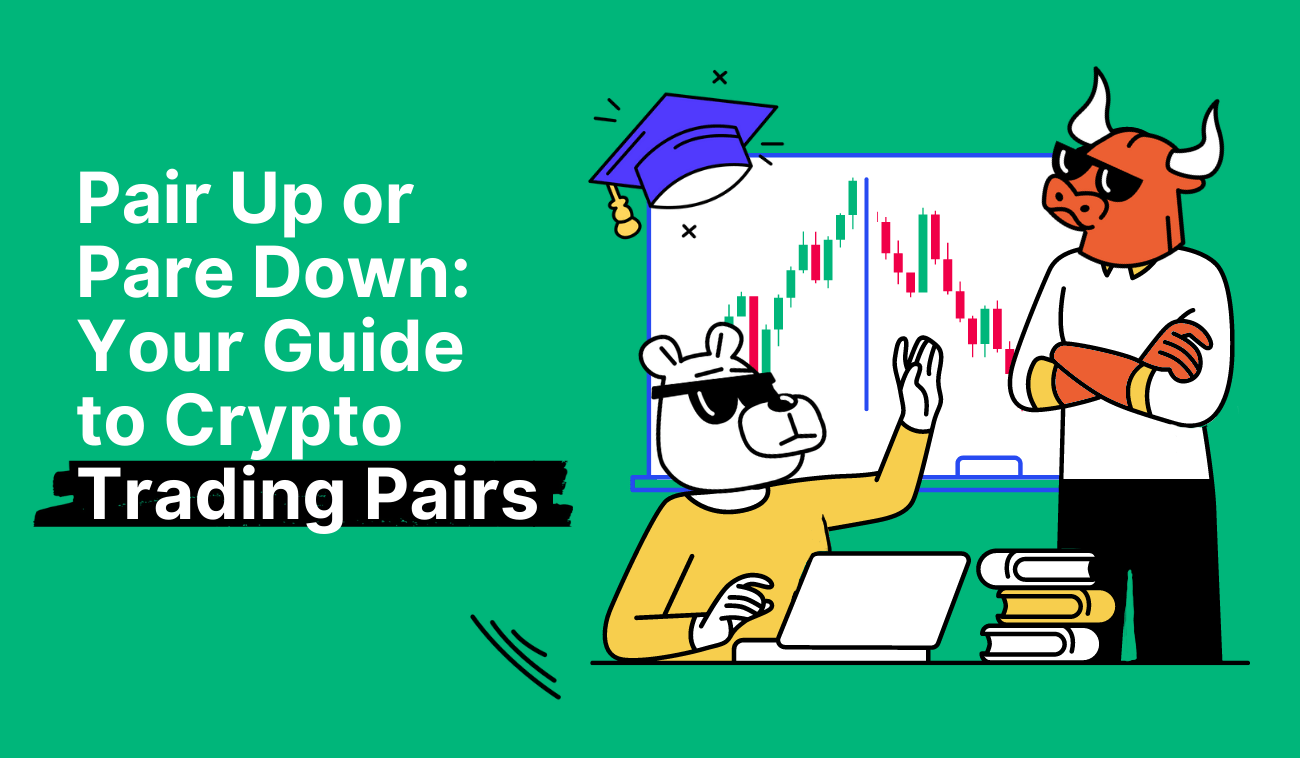 Pair Up or Pare Down: Your Guide to Crypto Trading Pairs